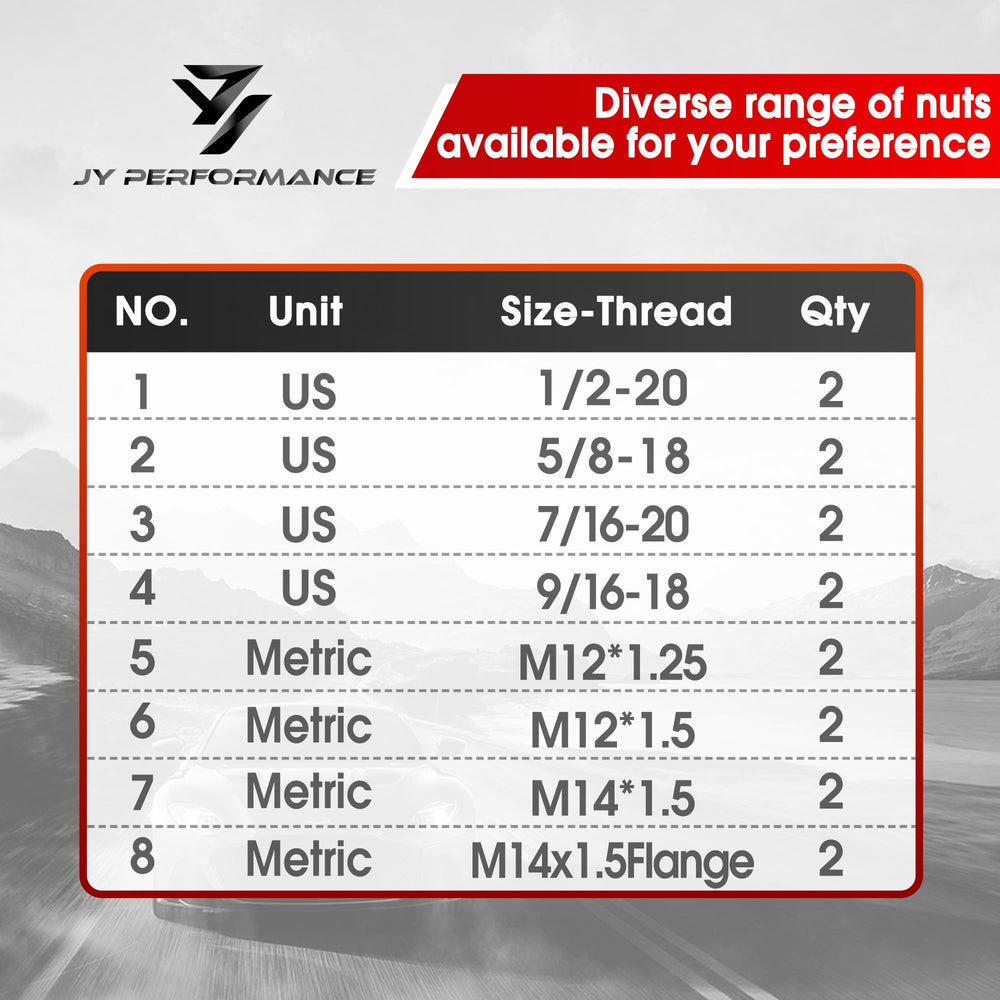 JY PERFORMANCE

Diverse range of nuts available for your preference

| NO. | Unit | Size-Thread | Qty |
|---|---|---|---|
| 1 | US | 1/2-20 | 2 |
| 2 | US | 5/8-18 | 2 |
| 3 | US | 7/16-20 | 2 |
| 4 | US | 9/16-18 | 2 |
| 5 | Metric | M12*1.25 | 2 |
| 6 | Metric | M12*1.5 | 2 |
| 7 | Metric | M14*1.5 | 2 |
| 8 | Metric | M14x1.5Flange | 2 |